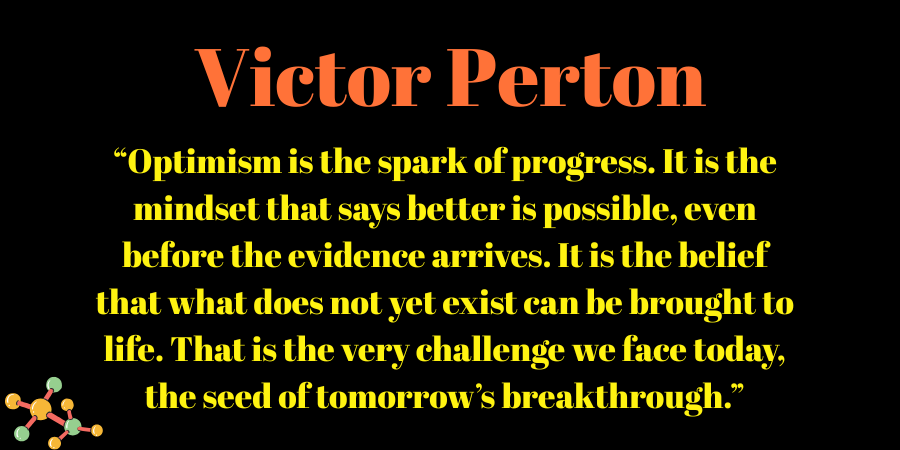 Victor Perton

“Optimism is the spark of progress. It is the mindset that says better is possible, even before the evidence arrives. It is the belief that what does not yet exist can be brought to life. That is the very challenge we face today, the seed of tomorrow’s breakthrough.”